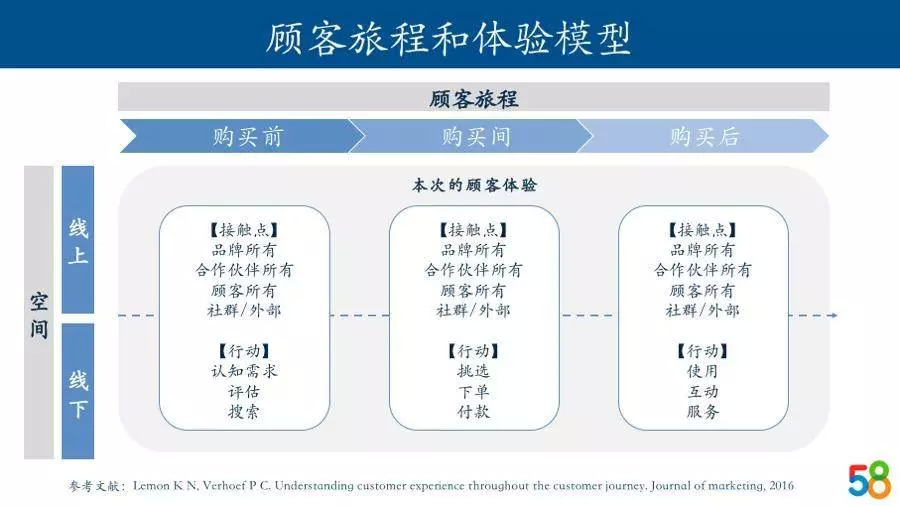 顾客旅程和体验模型

顾客旅程

购买前
购买间
购买后

空间

线上

线下

本次的顾客体验

【接触点】
品牌所有
合作伙伴所有
顾客所有
社群/外部

【行动】
认知需求
评估
搜索

【接触点】
品牌所有
合作伙伴所有
顾客所有
社群/外部

【行动】
挑选
下单
付款

【接触点】
品牌所有
合作伙伴所有
顾客所有
社群/外部

【行动】
使用
互动
服务

参考文献：Lemon K N, Verhoef P C. Understanding customer experience throughout the customer journey. Journal of marketing, 2016

58